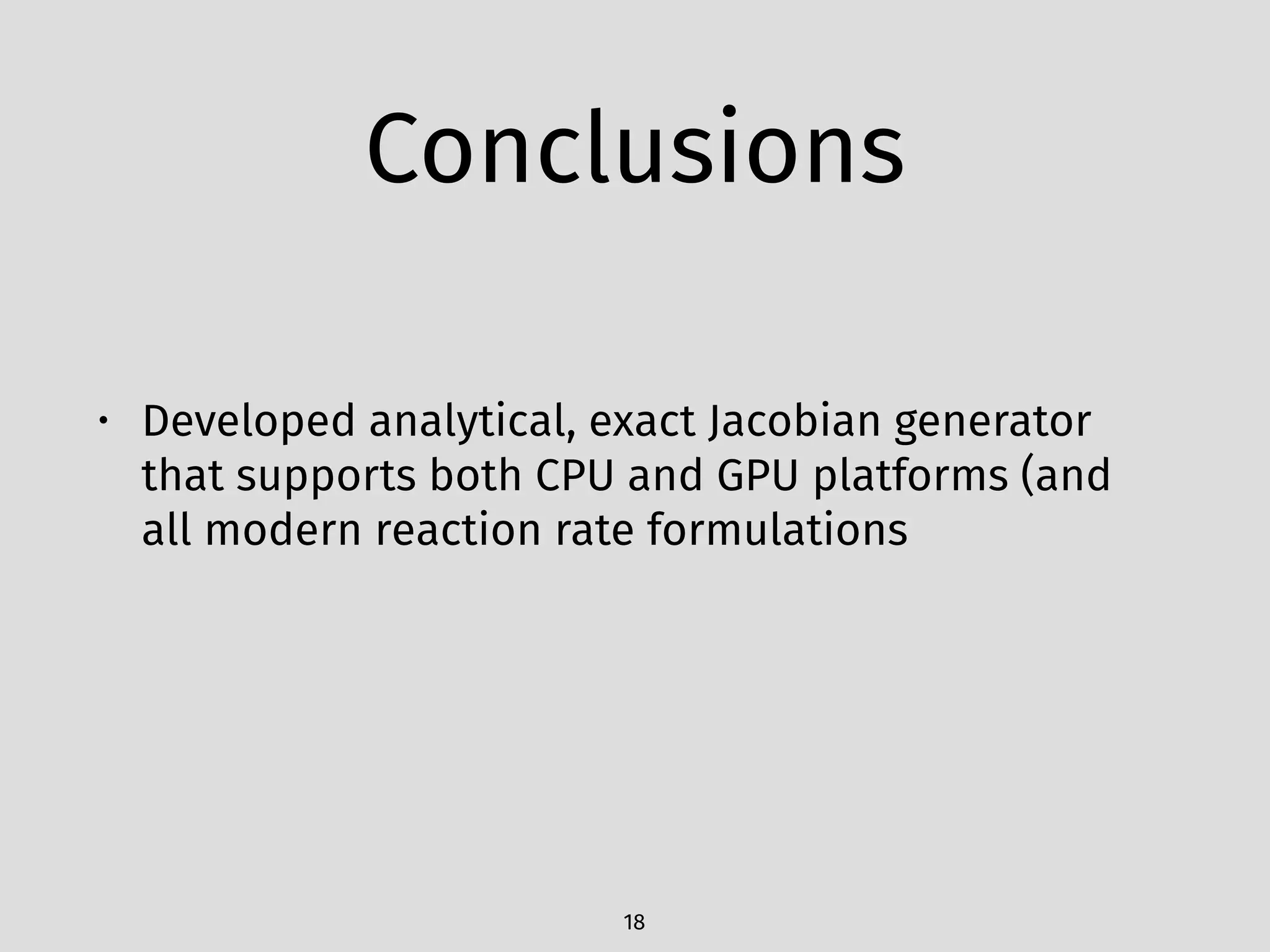 Conclusions

• Developed analytical, exact Jacobian generator that supports both CPU and GPU platforms (and all modern reaction rate formulations

18